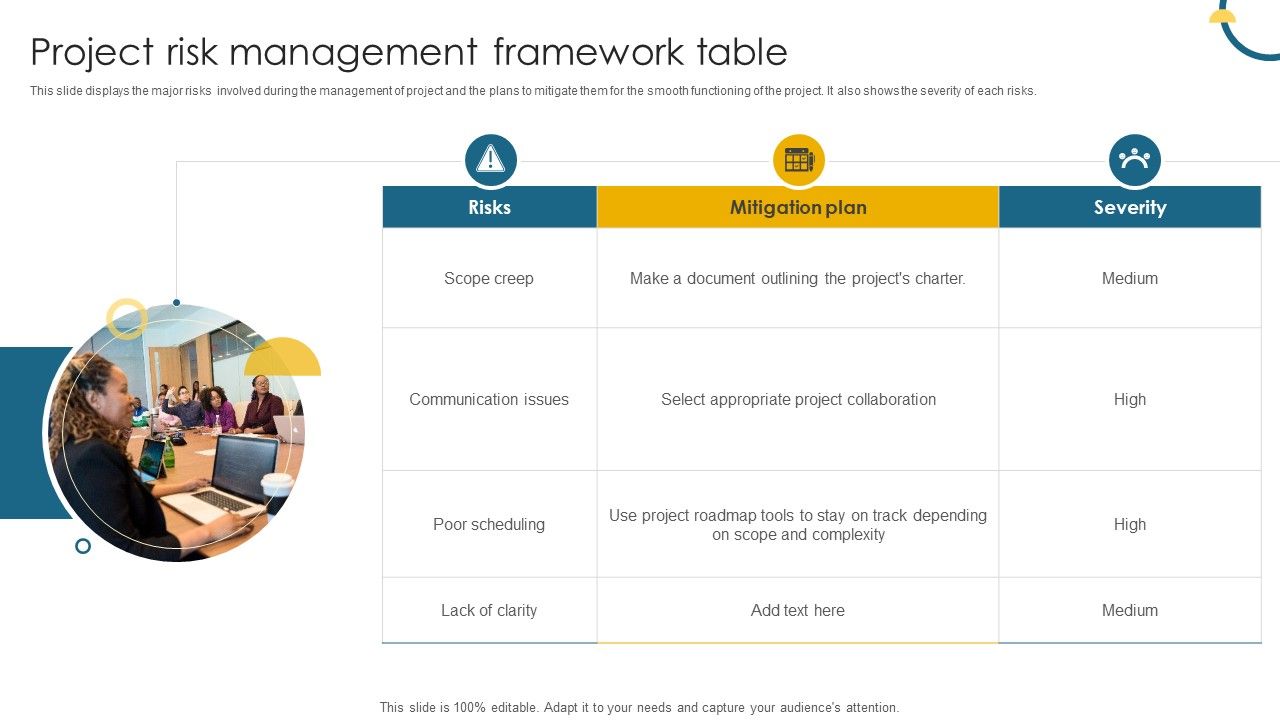 Project risk management framework table

This slide displays the major risks involved during the management of project and the plans to mitigate them for the smooth functioning of the project. It also shows the severity of each risks.

| Risks | Mitigation plan | Severity |
|---|---|---|
| Scope creep | Make a document outlining the project's charter. | Medium |
| Communication issues | Select appropriate project collaboration | High |
| Poor scheduling | Use project roadmap tools to stay on track depending on scope and complexity | High |
| Lack of clarity | Add text here | Medium |

This slide is 100% editable. Adapt it to your needs and capture your audience's attention.